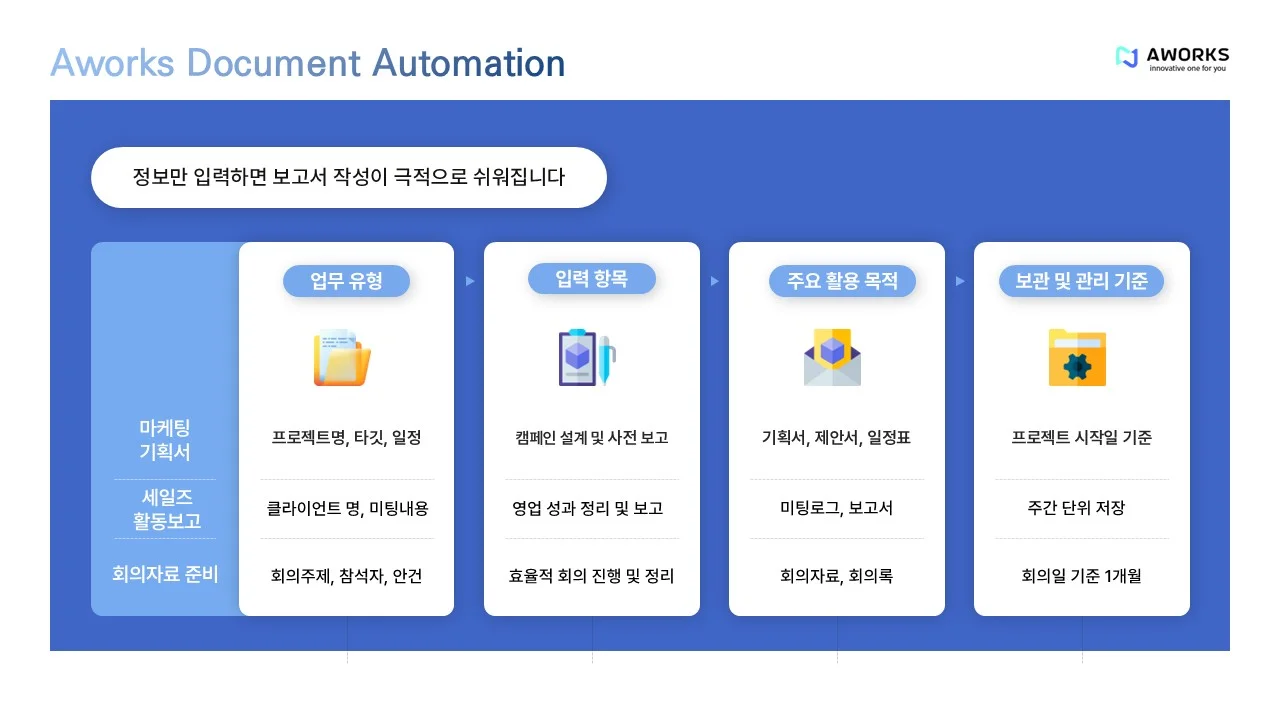 Aworks Document Automation

AWORKS
innovative one for you

정보만 입력하면 보고서 작성이 극적으로 쉬워집니다

|  | 업무 유형 | 입력 항목 | 주요 활용 목적 | 보관 및 관리 기준 |
|---|---|---|---|---|
| 마케팅 기획서 | 프로젝트명, 타깃, 일정 | 캠페인 설계 및 사전 보고 | 기획서, 제안서, 일정표 | 프로젝트 시작일 기준 |
| 세일즈 활동보고 | 클라이언트 명, 미팅내용 | 영업 성과 정리 및 보고 | 미팅로그, 보고서 | 주간 단위 저장 |
| 회의자료 준비 | 회의주제, 참석자, 안건 | 효율적 회의 진행 및 정리 | 회의자료, 회의록 | 회의일 기준 1개월 |